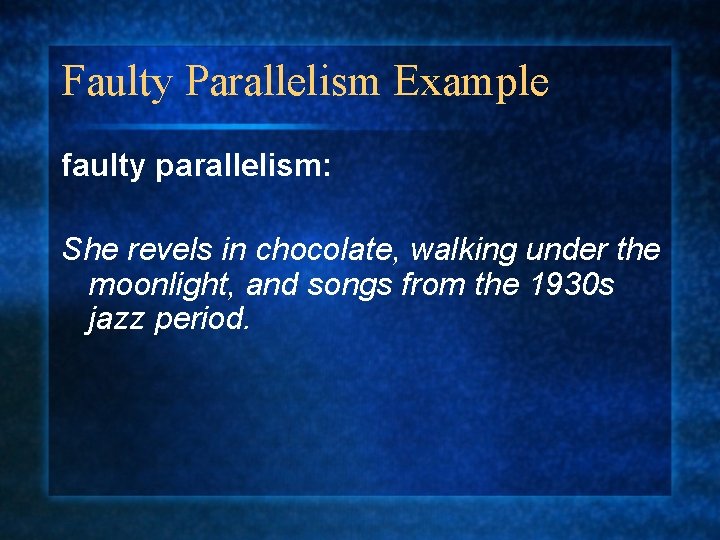 Faulty Parallelism Example

faulty parallelism:

She revels in chocolate, walking under the moonlight, and songs from the 1930s jazz period.